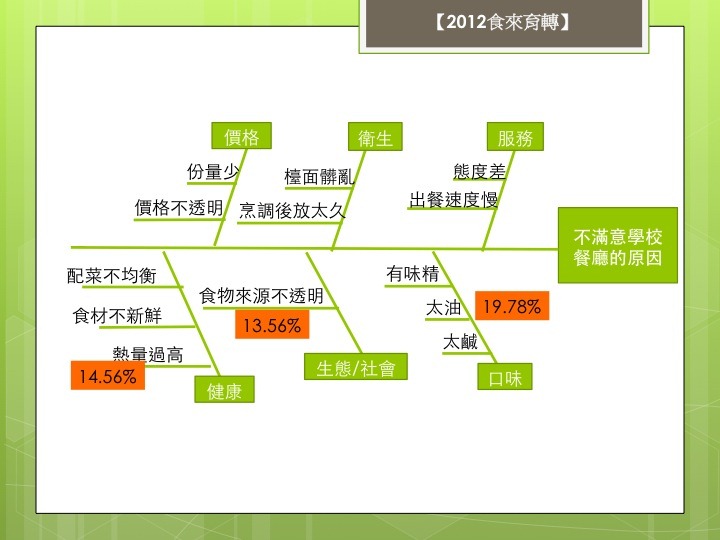 【2012食來育轉】

價格
份量少
價格不透明

衛生
檯面髒亂
烹調後放太久

服務
態度差
出餐速度慢

不滿意學校餐廳的原因

配菜不均衡
食材不新鮮
熱量過高
14.56%
健康

食物來源不透明
13.56%
生態/社會

有味精
太油
19.78%
太鹹
口味